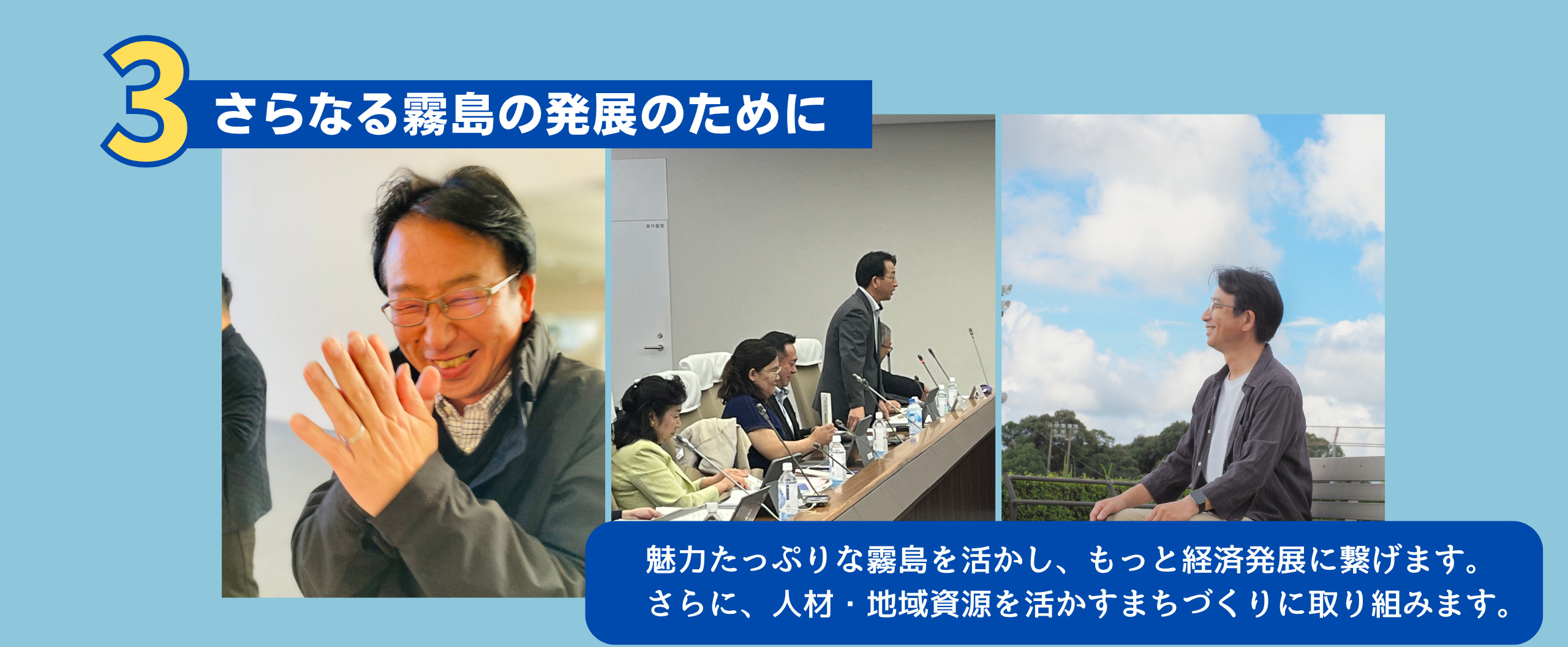 3 さらなる霧島の発展のために

魅力たっぷりな霧島を活かし、もっと経済発展に繋げます。
さらに、人材・地域資源を活かすまちづくりに取り組みます。